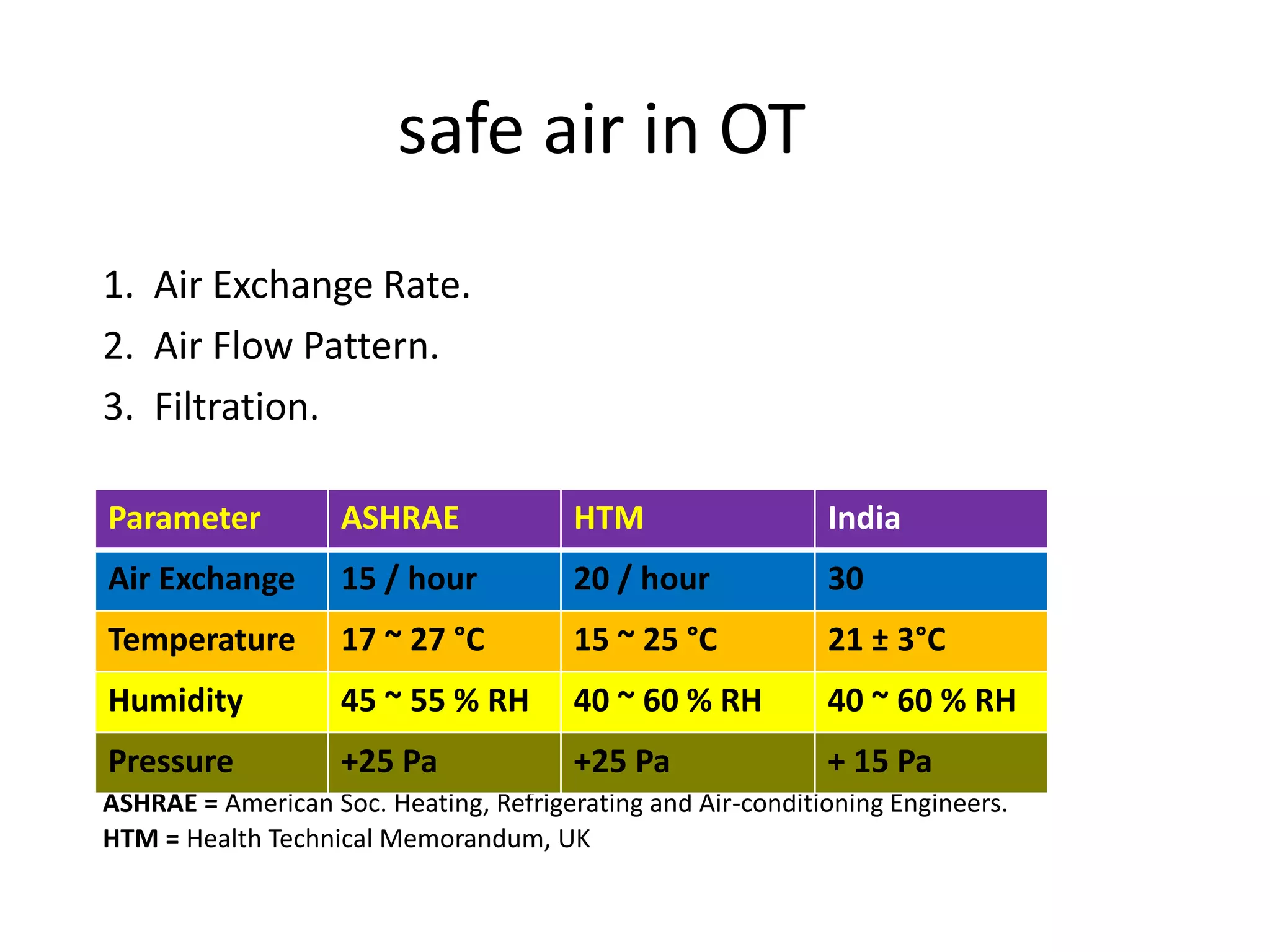 safe air in OT

1. Air Exchange Rate.
2. Air Flow Pattern.
3. Filtration.

| Parameter | ASHRAE | HTM | India |
|---|---|---|---|
| Air Exchange | 15 / hour | 20 / hour | 30 |
| Temperature | 17 ~ 27 °C | 15 ~ 25 °C | 21 ± 3°C |
| Humidity | 45 ~ 55 % RH | 40 ~ 60 % RH | 40 ~ 60 % RH |
| Pressure | +25 Pa | +25 Pa | + 15 Pa |

ASHRAE = American Soc. Heating, Refrigerating and Air-conditioning Engineers.
HTM = Health Technical Memorandum, UK